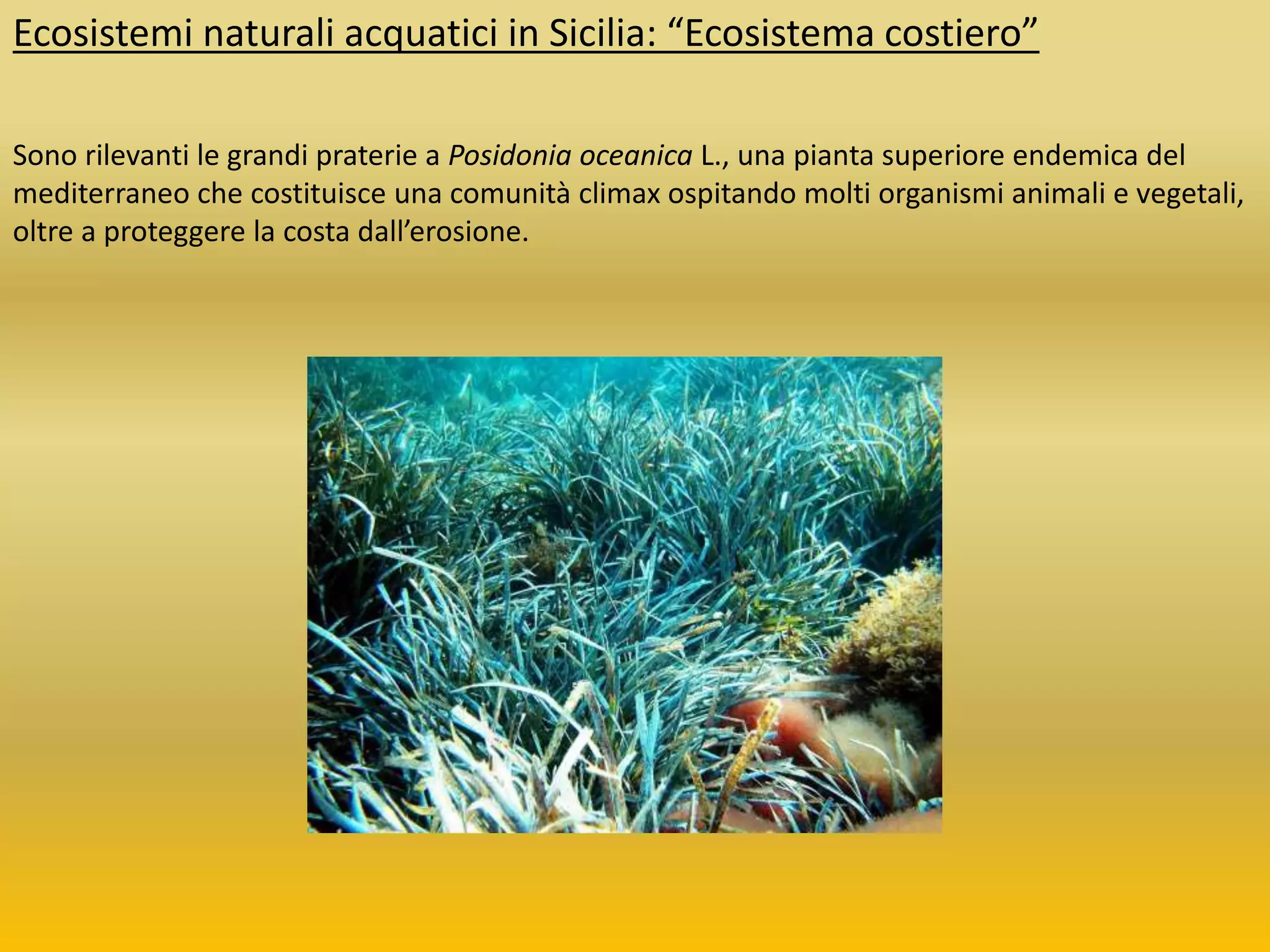 Ecosistemi naturali acquatici in Sicilia: “Ecosistema costiero”

Sono rilevanti le grandi praterie a Posidonia oceanica L., una pianta superiore endemica del mediterraneo che costituisce una comunità climax ospitando molti organismi animali e vegetali, oltre a proteggere la costa dall’erosione.